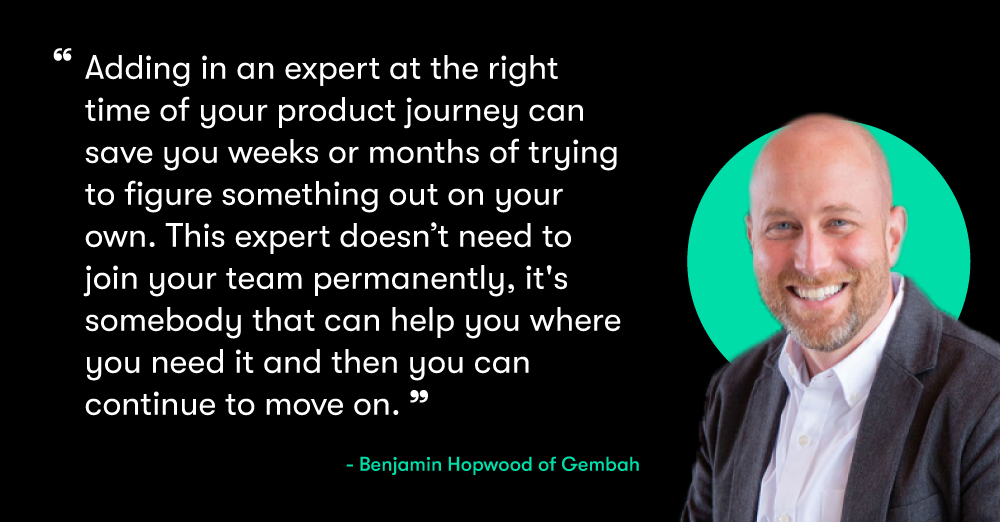 “ Adding in an expert at the right time of your product journey can save you weeks or months of trying to figure something out on your own. This expert doesn’t need to join your team permanently, it's somebody that can help you where you need it and then you can continue to move on. ”

- Benjamin Hopwood of Gembah